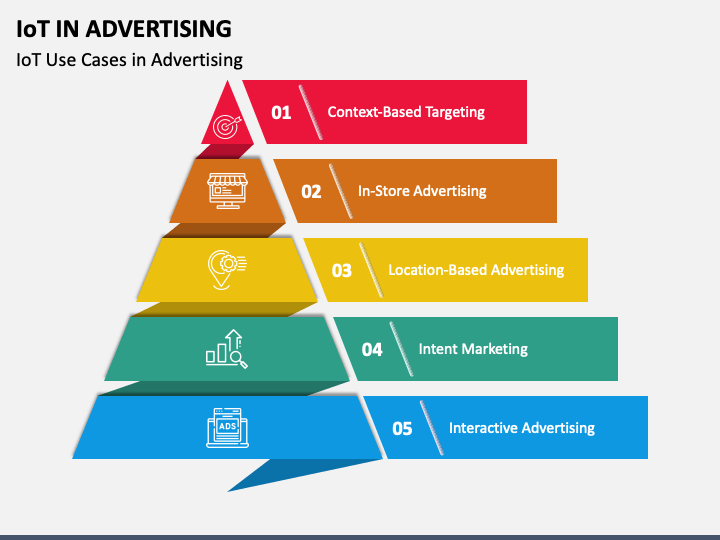 IoT IN ADVERTISING

IoT Use Cases in Advertising

01 Context-Based Targeting

02 In-Store Advertising

03 Location-Based Advertising

04 Intent Marketing

ADS

05 Interactive Advertising